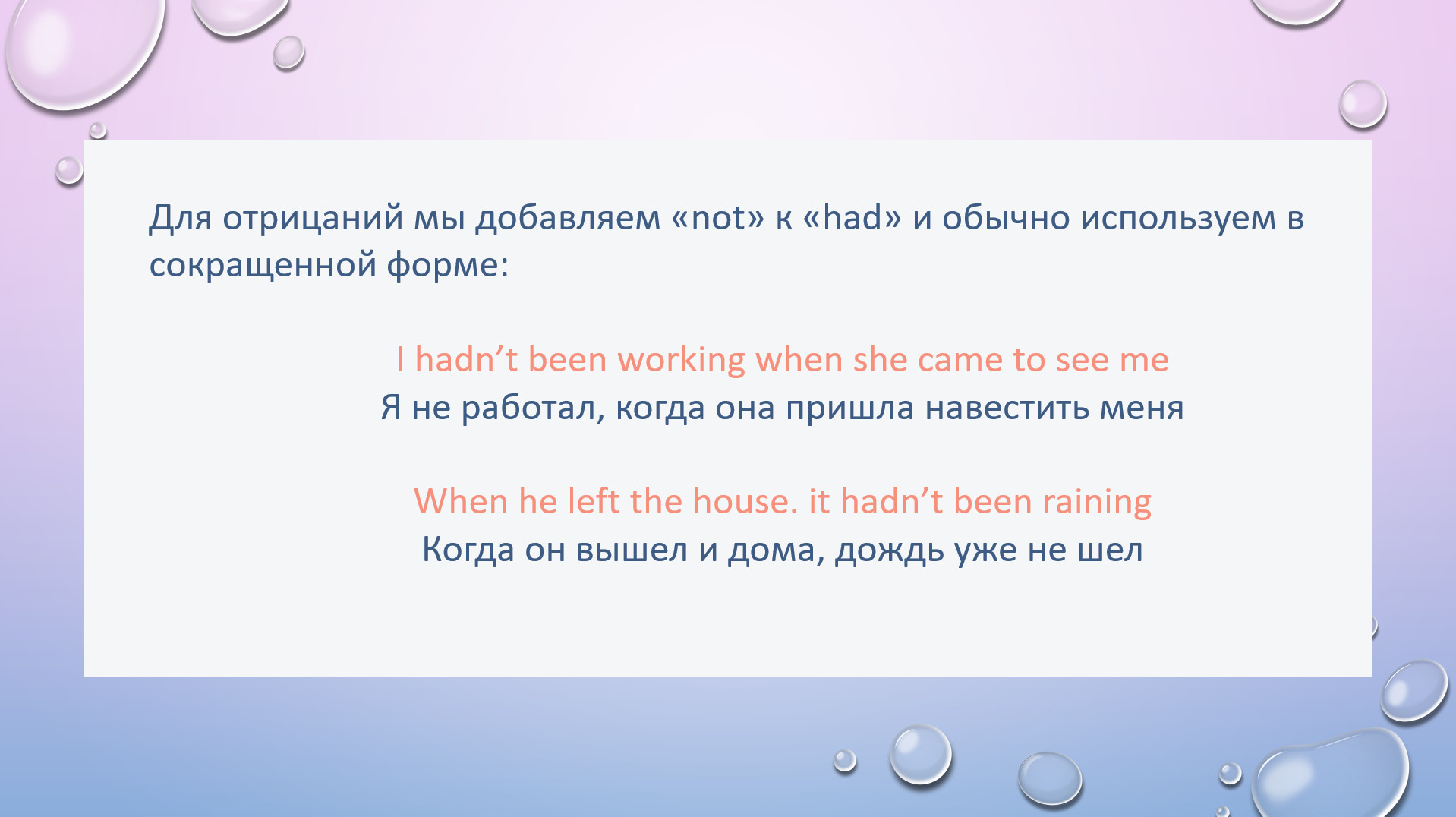 Для отрицаний мы добавляем «not» к «had» и обычно используем в сокращенной форме:

I hadn’t been working when she came to see me
Я не работал, когда она пришла навестить меня

When he left the house. it hadn’t been raining
Когда он вышел и дома, дождь уже не шел